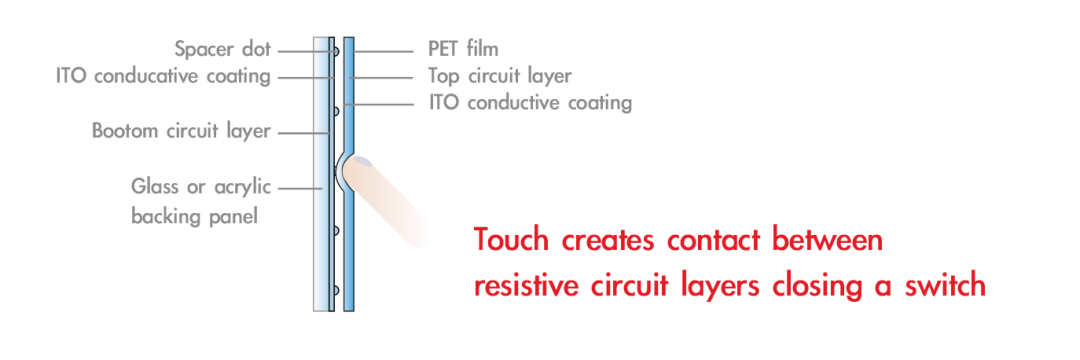 Spacer dot
ITO conducative coating
Bootom circuit layer
Glass or acrylic backing panel

PET film
Top circuit layer
ITO conductive coating

Touch creates contact between resistive circuit layers closing a switch